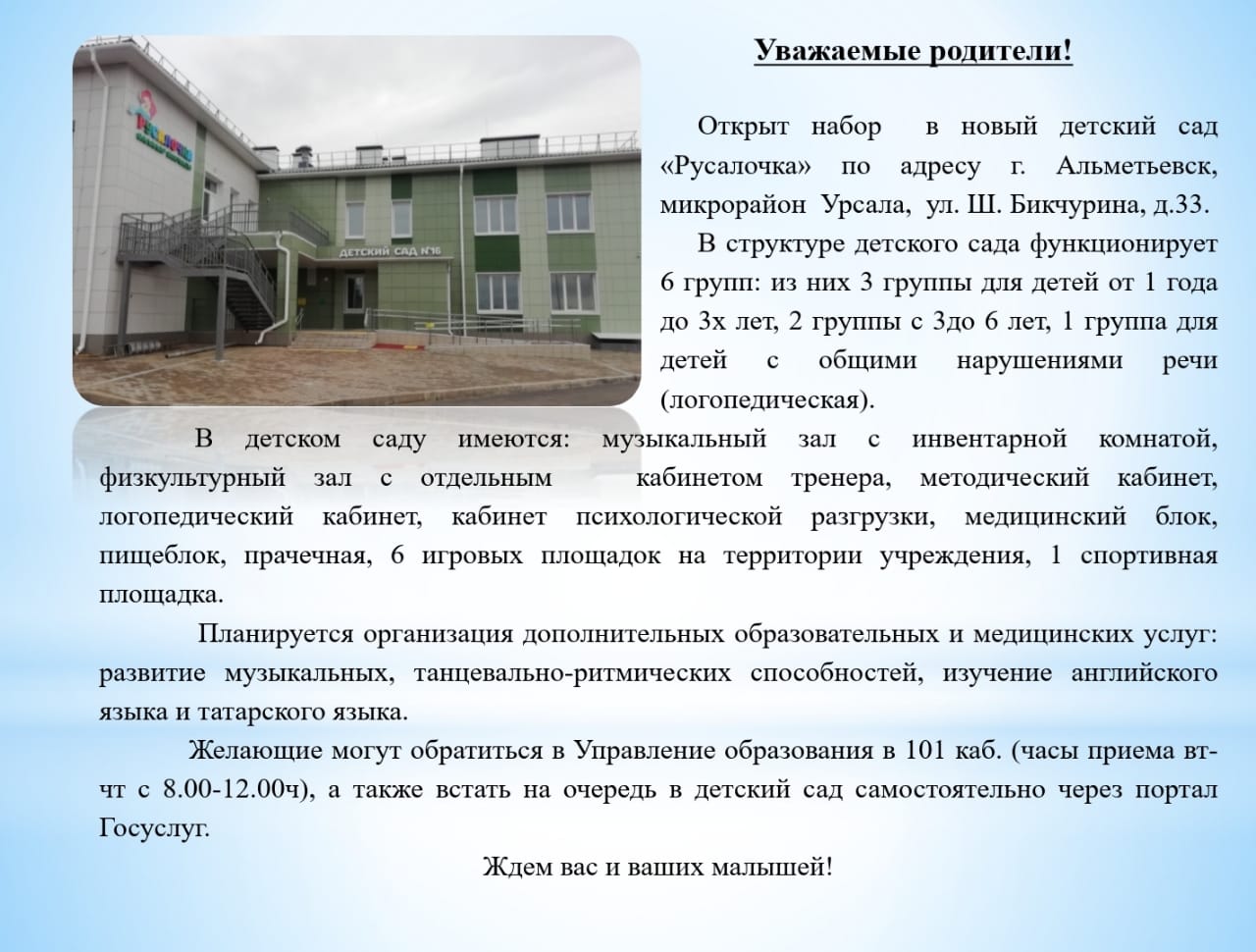 Русалочка

ДЕТСКИЙ САД №16

Уважаемые родители!

Открыт набор в новый детский сад «Русалочка» по адресу г. Альметьевск, микрорайон Урсала, ул. Ш. Бикчурина, д.33.

В структуре детского сада функционирует 6 групп: из них 3 группы для детей от 1 года до 3х лет, 2 группы с 3до 6 лет, 1 группа для детей с общими нарушениями речи (логопедическая).

В детском саду имеются: музыкальный зал с инвентарной комнатой, физкультурный зал с отдельным кабинетом тренера, методический кабинет, логопедический кабинет, кабинет психологической разгрузки, медицинский блок, пищеблок, прачечная, 6 игровых площадок на территории учреждения, 1 спортивная площадка.

Планируется организация дополнительных образовательных и медицинских услуг: развитие музыкальных, танцевально-ритмических способностей, изучение английского языка и татарского языка.

Желающие могут обратиться в Управление образования в 101 каб. (часы приема вт-чт с 8.00-12.00ч), а также встать на очередь в детский сад самостоятельно через портал Госуслуг.

Ждем вас и ваших малышей!